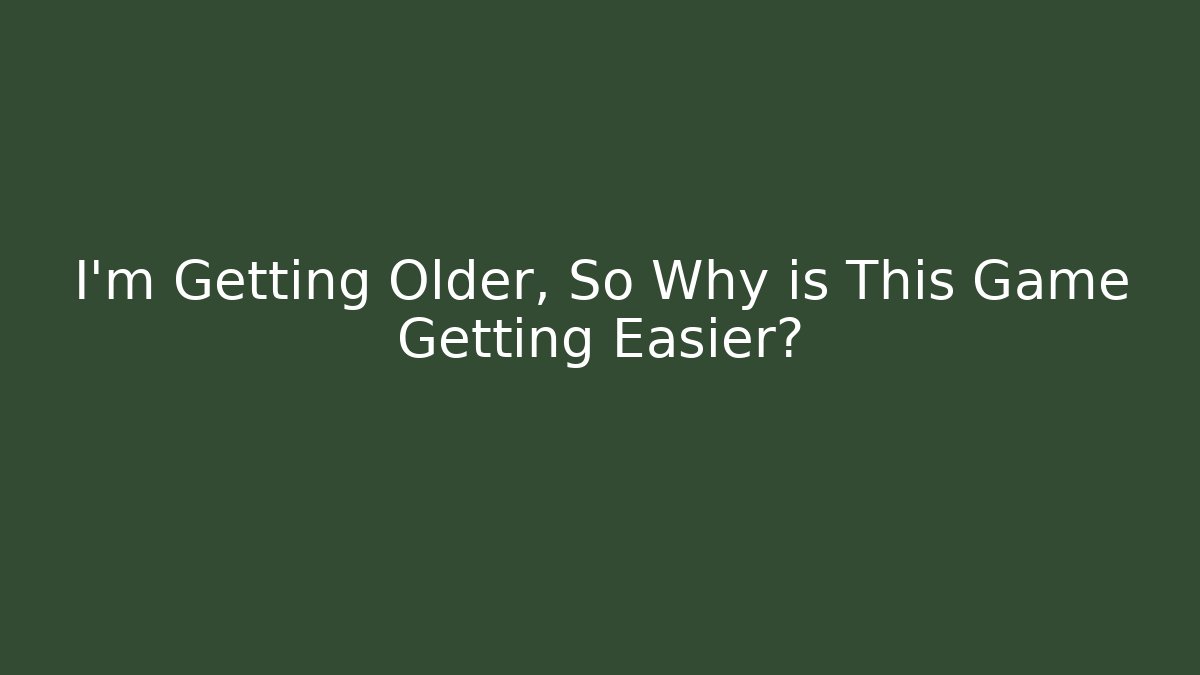 I'm Getting Older, So Why is This Game Getting Easier?